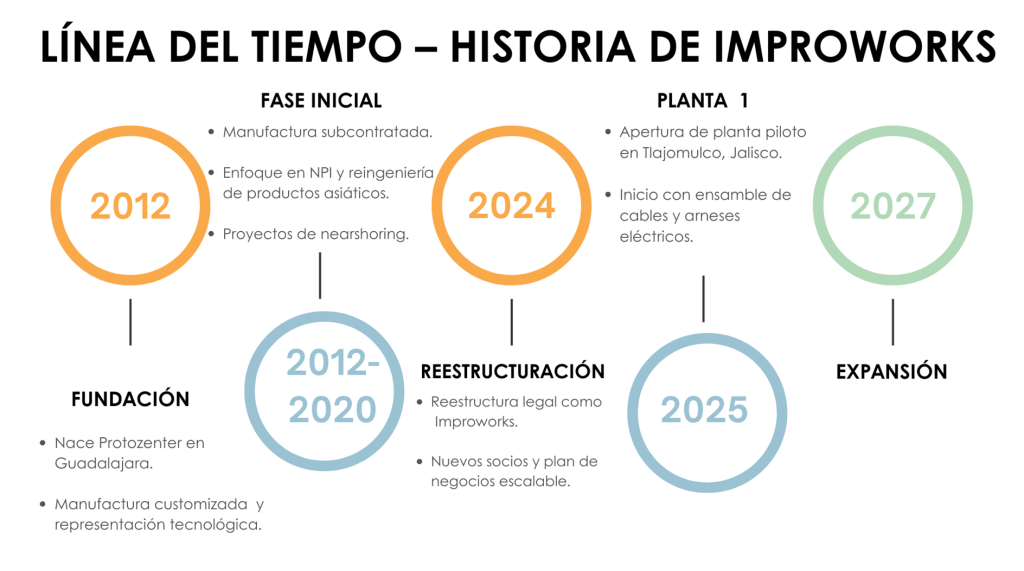 LÍNEA DEL TIEMPO – HISTORIA DE IMPROWORKS

2012

FUNDACIÓN

- Nace Protozenter en Guadalajara.
- Manufactura customizada y representación tecnológica.

FASE INICIAL

- Manufactura subcontratada.
- Enfoque en NPI y reingeniería de productos asiáticos.
- Proyectos de nearshoring.

2012-2020

2024

REESTRUCTURACIÓN

- Reestructura legal como Improworks.
- Nuevos socios y plan de negocios escalable.

PLANTA 1

- Apertura de planta piloto en Tlajomulco, Jalisco.
- Inicio con ensamble de cables y arneses eléctricos.

2025

2027

EXPANSIÓN